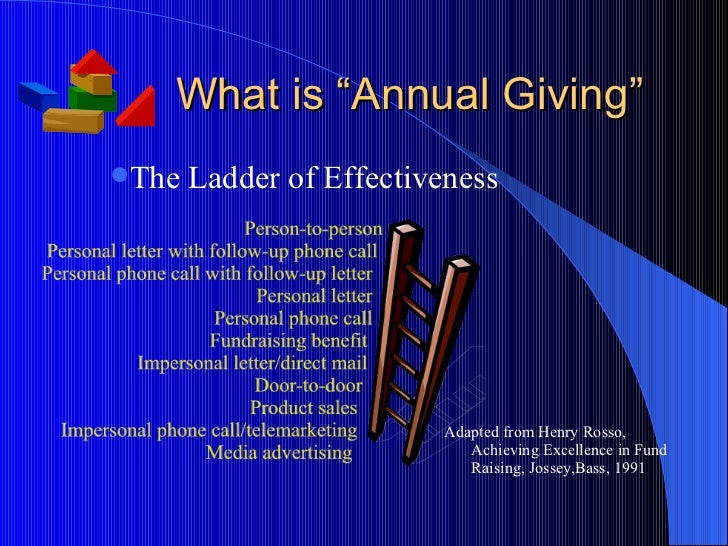 What is “Annual Giving”

The Ladder of Effectiveness

Person-to-person
Personal letter with follow-up phone call
Personal phone call with follow-up letter
Personal letter
Personal phone call
Fundraising benefit
Impersonal letter/direct mail
Door-to-door
Product sales
Impersonal phone call/telemarketing
Media advertising

Adapted from Henry Rosso, Achieving Excellence in Fund Raising, Jossey,Bass, 1991